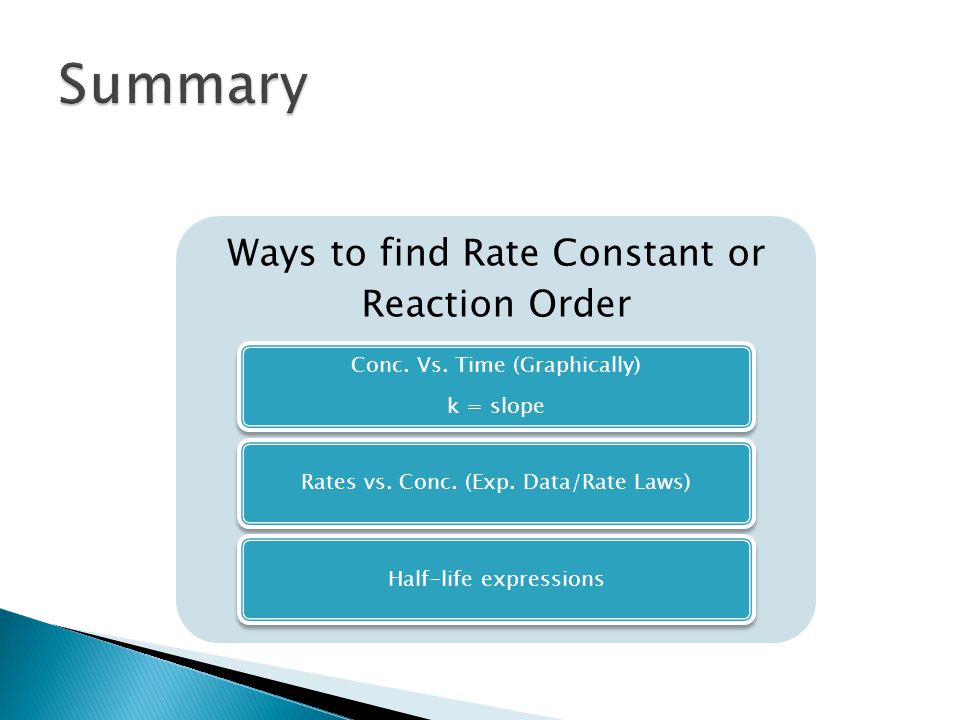 Summary

Ways to find Rate Constant or Reaction Order

Conc. Vs. Time (Graphically)

k = slope

Rates vs. Conc. (Exp. Data/Rate Laws)

Half-life expressions